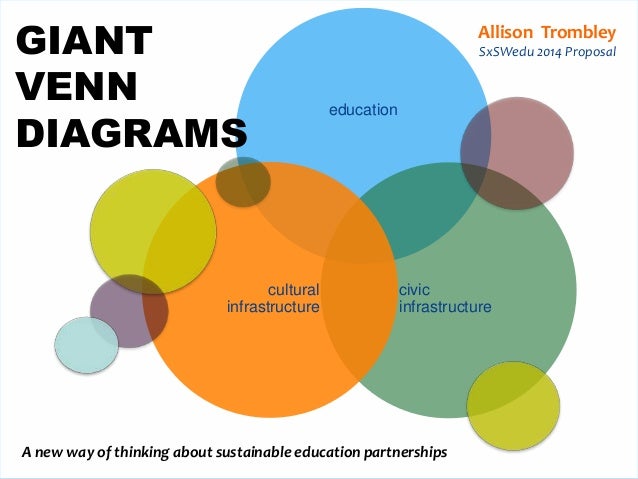 GIANT
VENN
DIAGRAMS

Allison Trombley
SxSWedu 2014 Proposal

education

cultural infrastructure

civic infrastructure

A new way of thinking about sustainable education partnerships